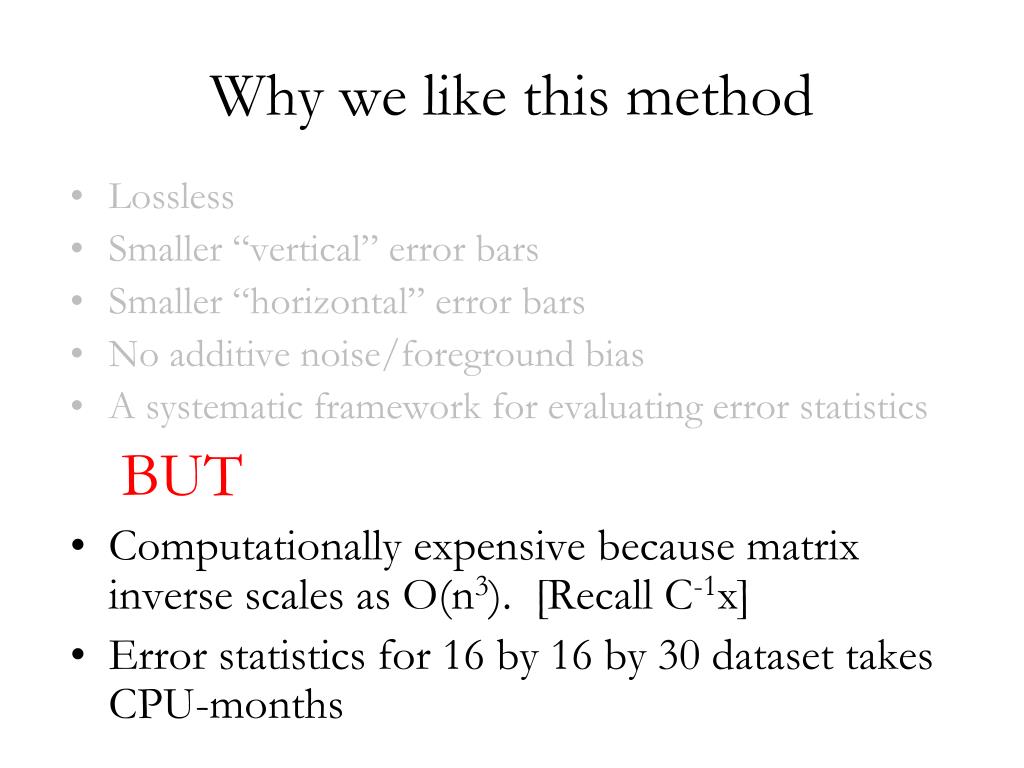 Why we like this method

• Lossless
• Smaller “vertical” error bars
• Smaller “horizontal” error bars
• No additive noise/foreground bias
• A systematic framework for evaluating error statistics

BUT

• Computationally expensive because matrix inverse scales as $O(n^3)$. [Recall $C^{-1}x$]
• Error statistics for 16 by 16 by 30 dataset takes CPU-months